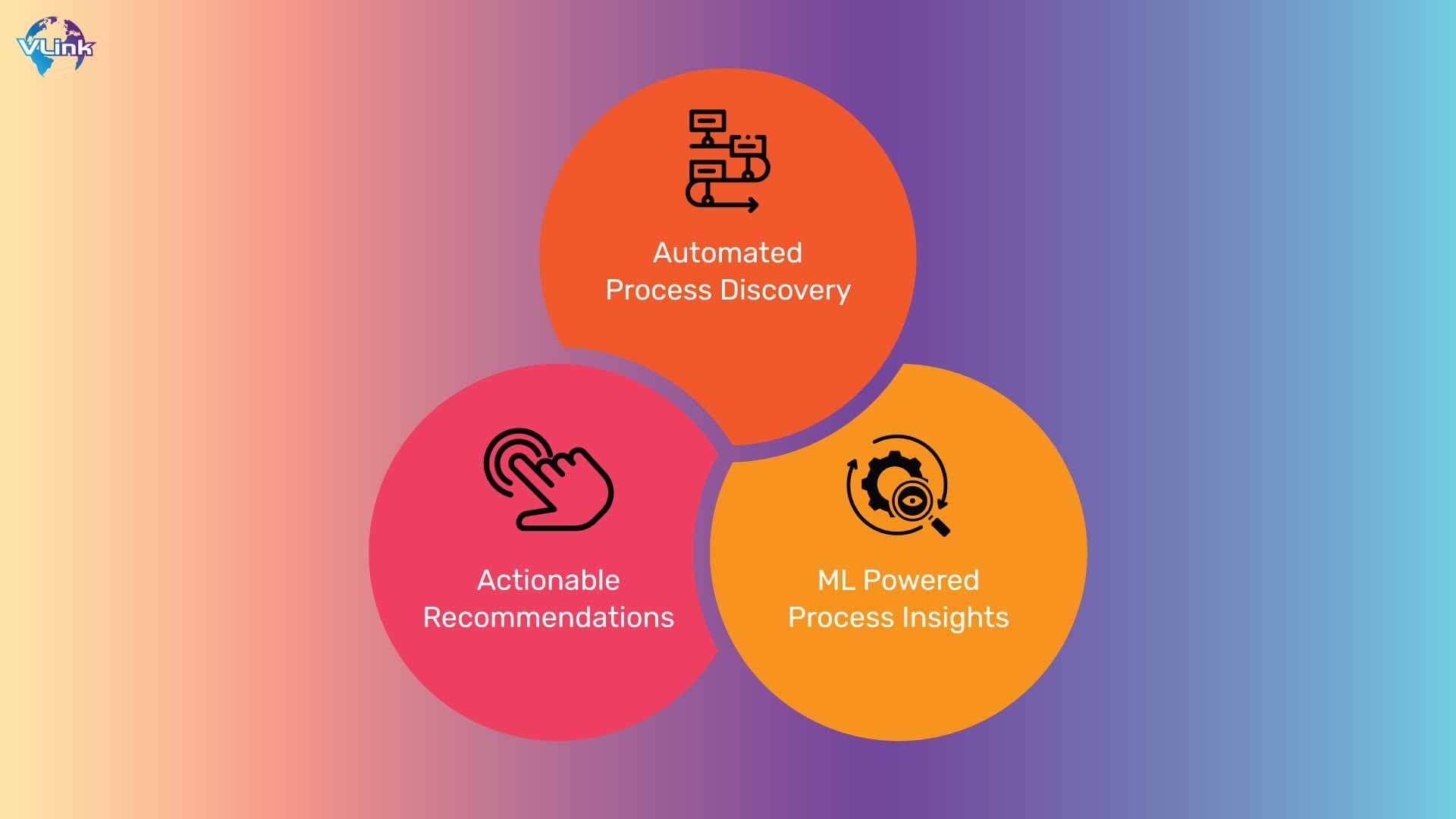 VLink

Automated Process Discovery

Actionable Recommendations

ML Powered Process Insights